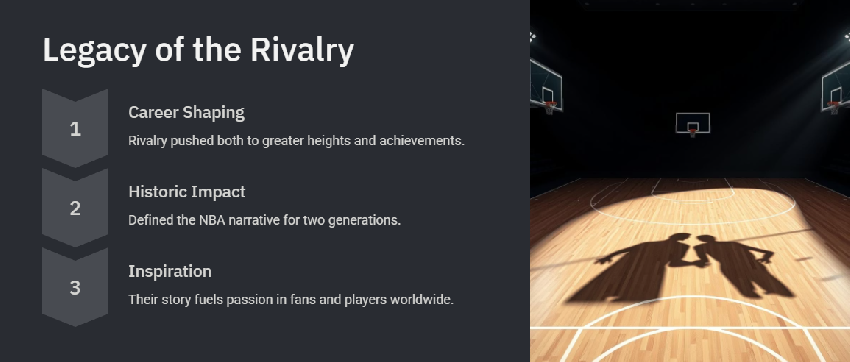 Legacy of the Rivalry

1

Career Shaping

Rivalry pushed both to greater heights and achievements.

2

Historic Impact

Defined the NBA narrative for two generations.

3

Inspiration

Their story fuels passion in fans and players worldwide.